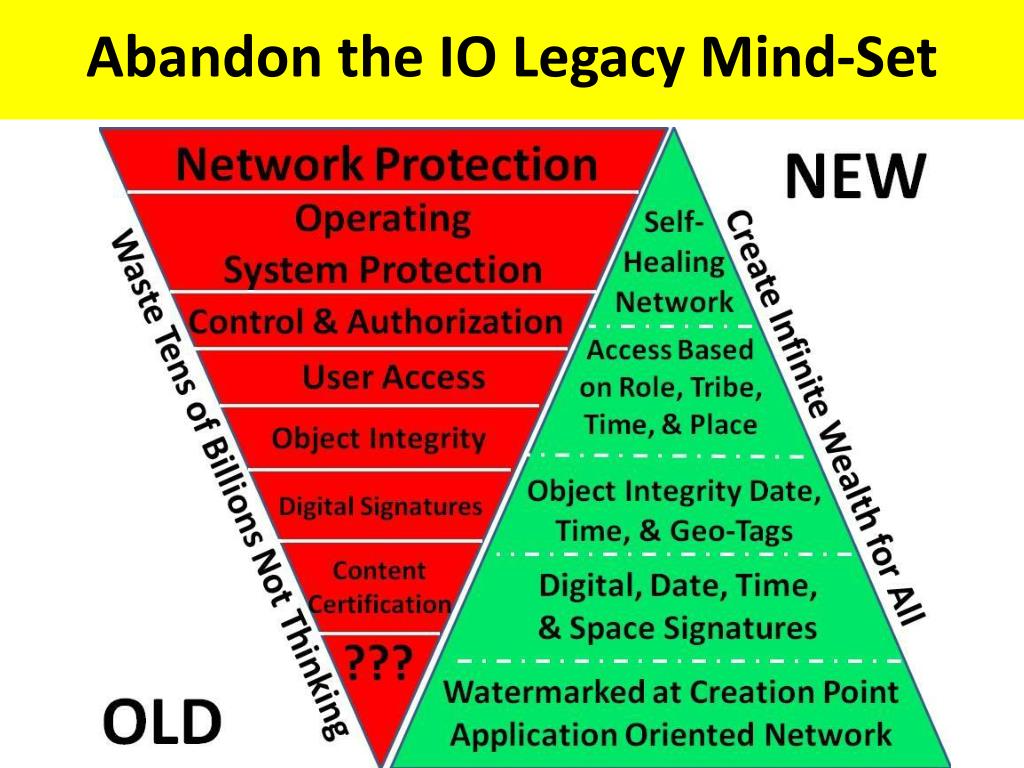 Abandon the IO Legacy Mind-Set

Network Protection

Operating System Protection

Control & Authorization

User Access

Object Integrity

Digital Signatures

Content Certification

???

Waste Tens of Billions Not Thinking

OLD

NEW

Self-Healing Network

Access Based on Role, Tribe, Time, & Place

Object Integrity Date, Time, & Geo-Tags

Digital, Date, Time, & Space Signatures

Watermarked at Creation Point Application Oriented Network

Create Infinite Wealth for All